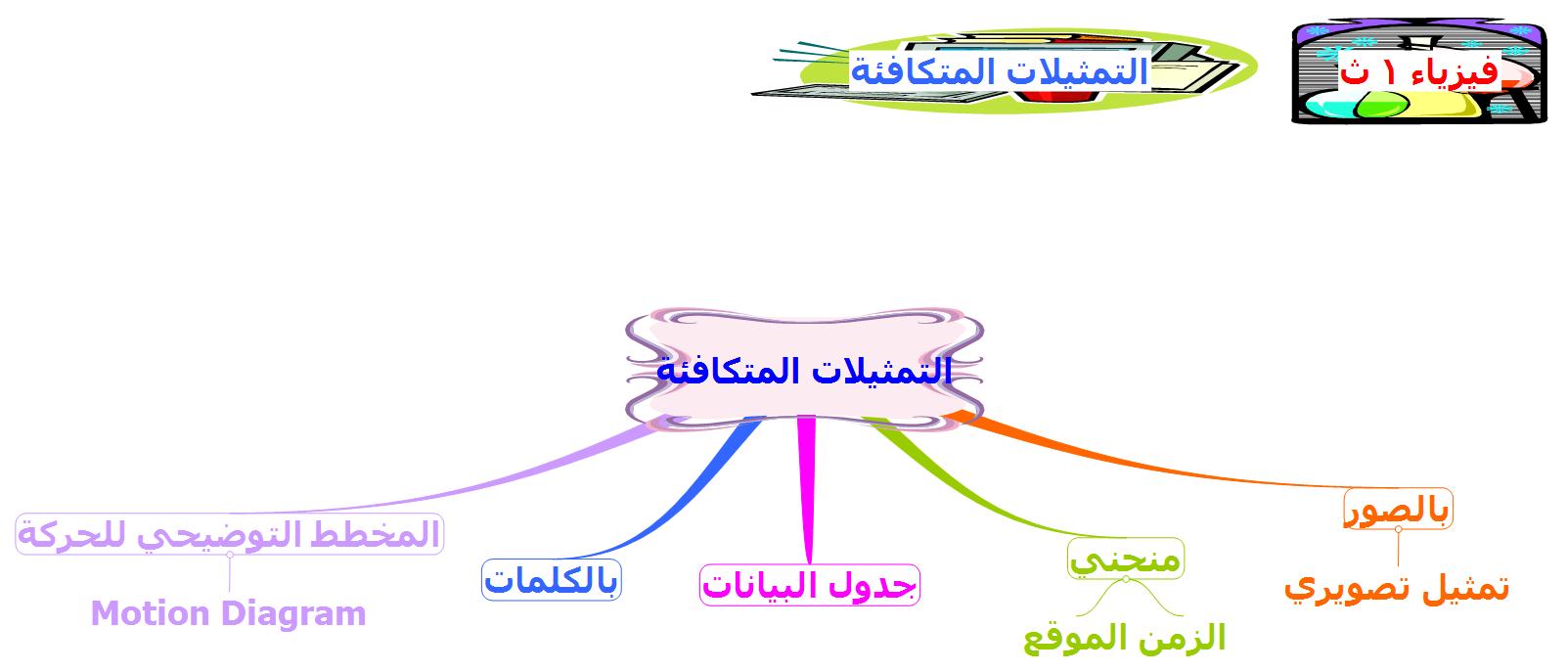 فيزياء ١ ث

التمثيلات المتكافئة

التمثيلات المتكافئة

بالصور
تمثيل تصويري

منحني
الزمن الموقع

جدول البيانات

بالكلمات

المخطط التوضيحي للحركة
Motion Diagram